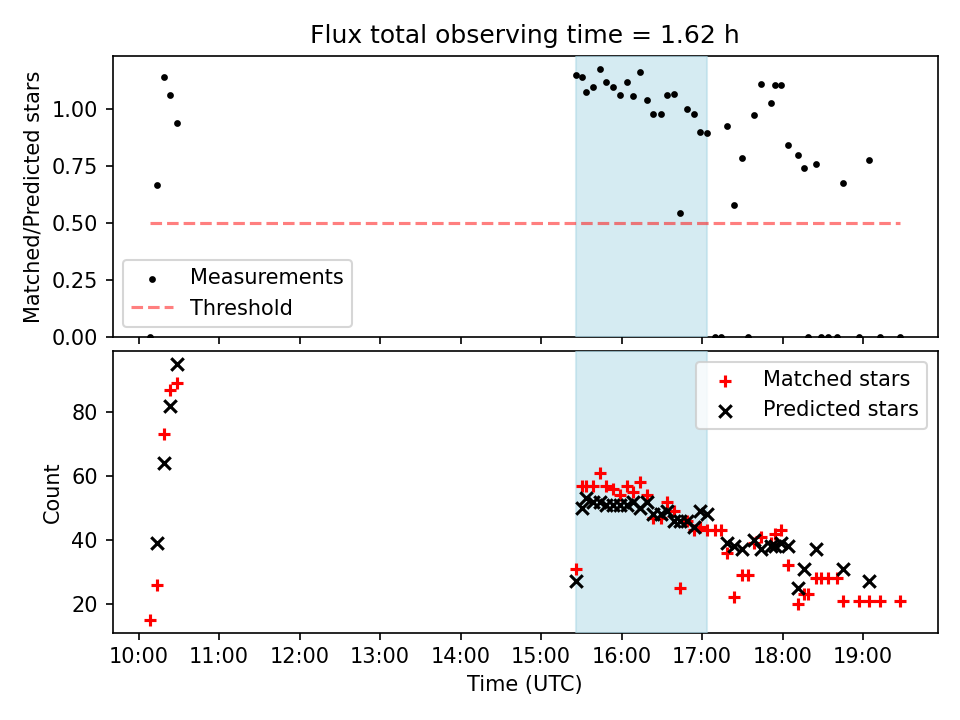 Flux total observing time = 1.62 h

Matched/Predicted stars

1.00
0.75
0.50
0.25
0.00

Measurements
Threshold

Matched stars
Predicted stars

Count

80
60
40
20

10:00 11:00 12:00 13:00 14:00 15:00 16:00 17:00 18:00 19:00

Time (UTC)